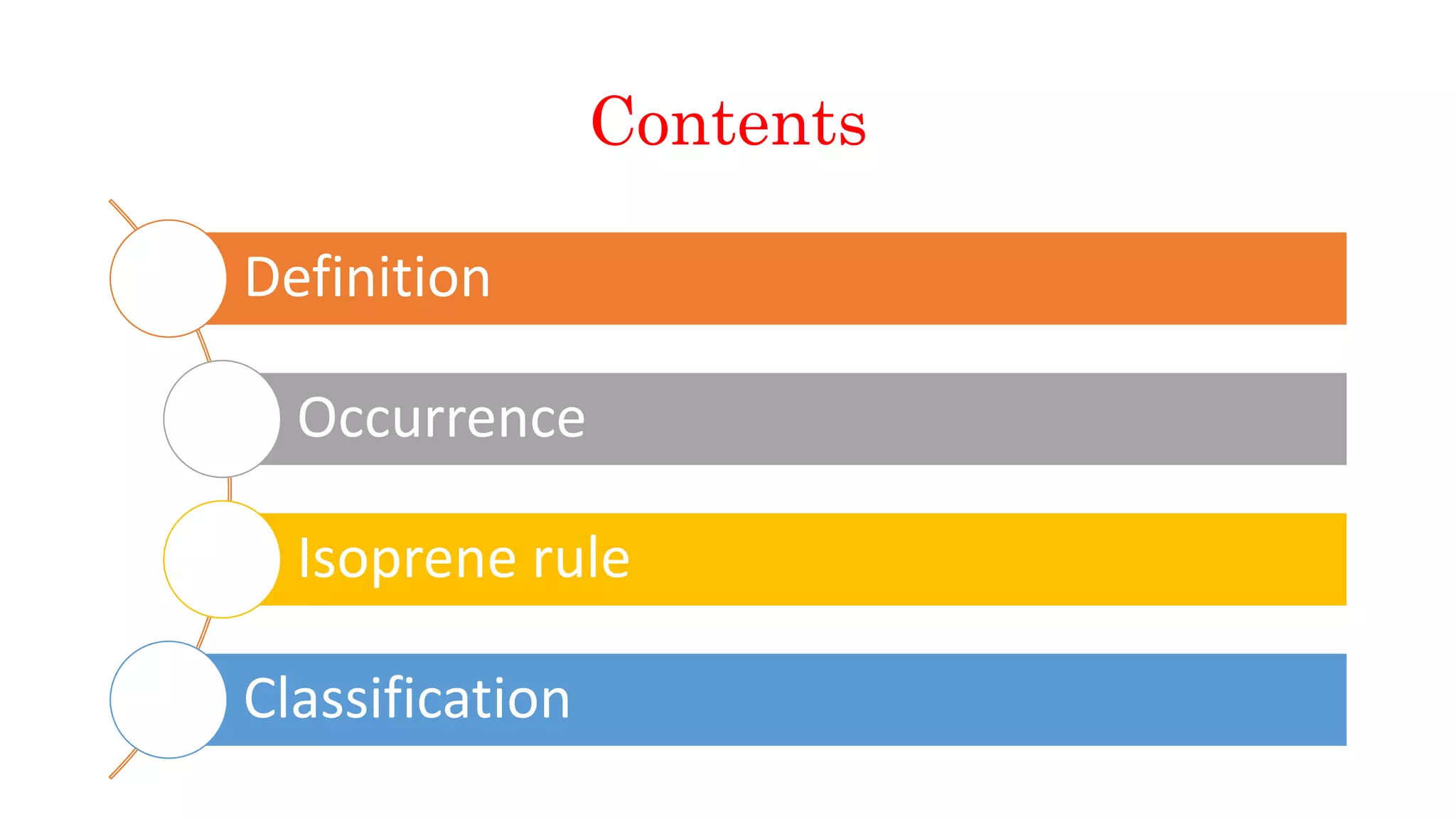 Contents

Definition

Occurrence

Isoprene rule

Classification